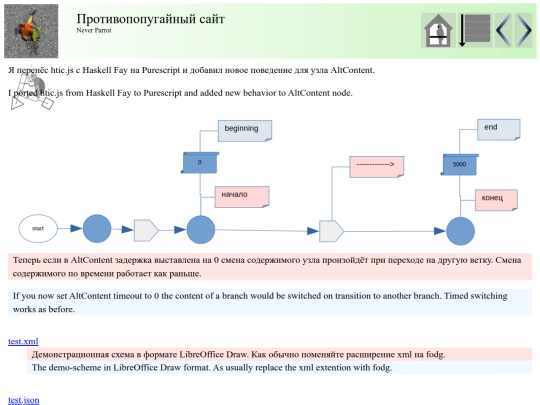 Противопопугайный сайт
Never Parrot

Я перенёс htic.js с Haskell Fay на Purescript и добавил новое поведение для узла AltContent.

I ported htic.js from Haskell Fay to Purescript and added new behavior to AltContent node.

beginning

0

начало

start

------------->

end

5000

конец

Теперь если в AltContent задержка выставлена на 0 смена содержимого узла произойдёт при переходе на другую ветку. Смена содержимого по времени работает как раньше.

If you now set AltContent timeout to 0 the content of a branch would be switched on transition to another branch. Timed switching works as before.

test.xml

Демонстрационная схема в формате LibreOffice Draw. Как обычно поменяйте расширение xml на fodg.

The demo-scheme in LibreOffice Draw format. As usually replace the xml extention with fodg.

test.json